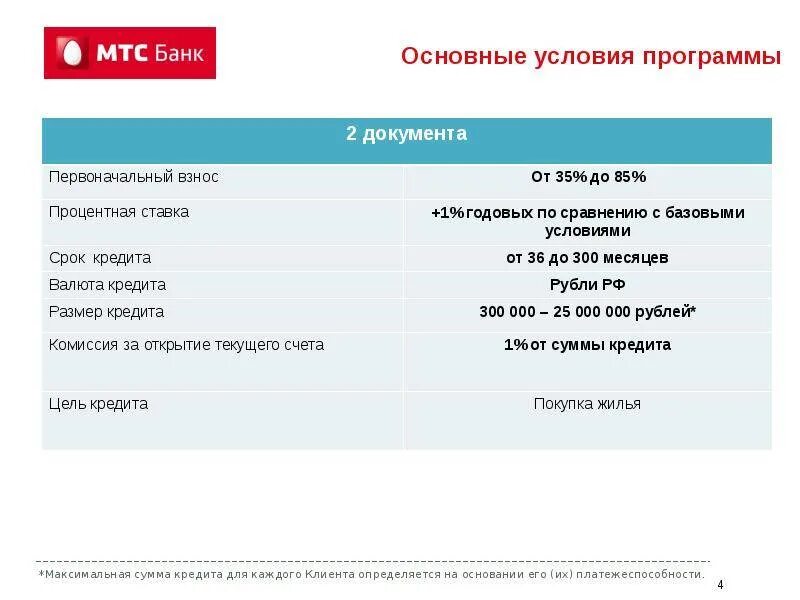 МТС Банк

Основные условия программы

| 2 документа | |
|---|---|
| Первоначальный взнос | От 35% до 85% |
| Процентная ставка | +1% годовых по сравнению с базовыми условиями |
| Срок кредита | от 36 до 300 месяцев |
| Валюта кредита | Рубли РФ |
| Размер кредита | 300 000 – 25 000 000 рублей* |
| Комиссия за открытие текущего счета | 1% от суммы кредита |
| Цель кредита | Покупка жилья |

*Максимальная сумма кредита для каждого Клиента определяется на основании его (их) платежеспособности.

4